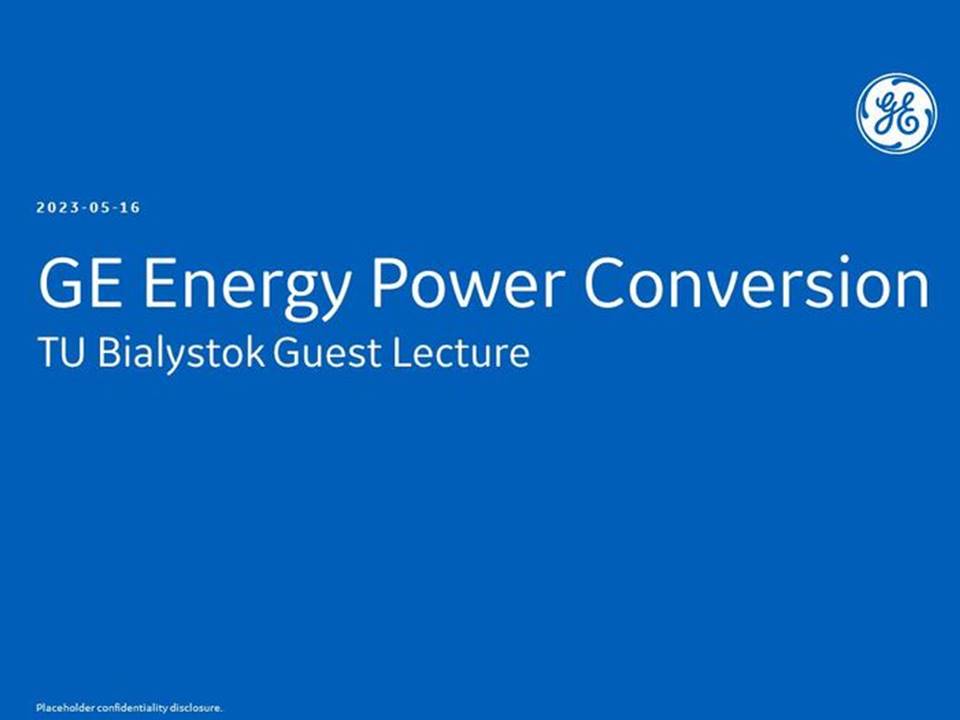 GE

2023-05-16

GE Energy Power Conversion

TU Bialystok Guest Lecture

Placeholder confidentiality disclosure.